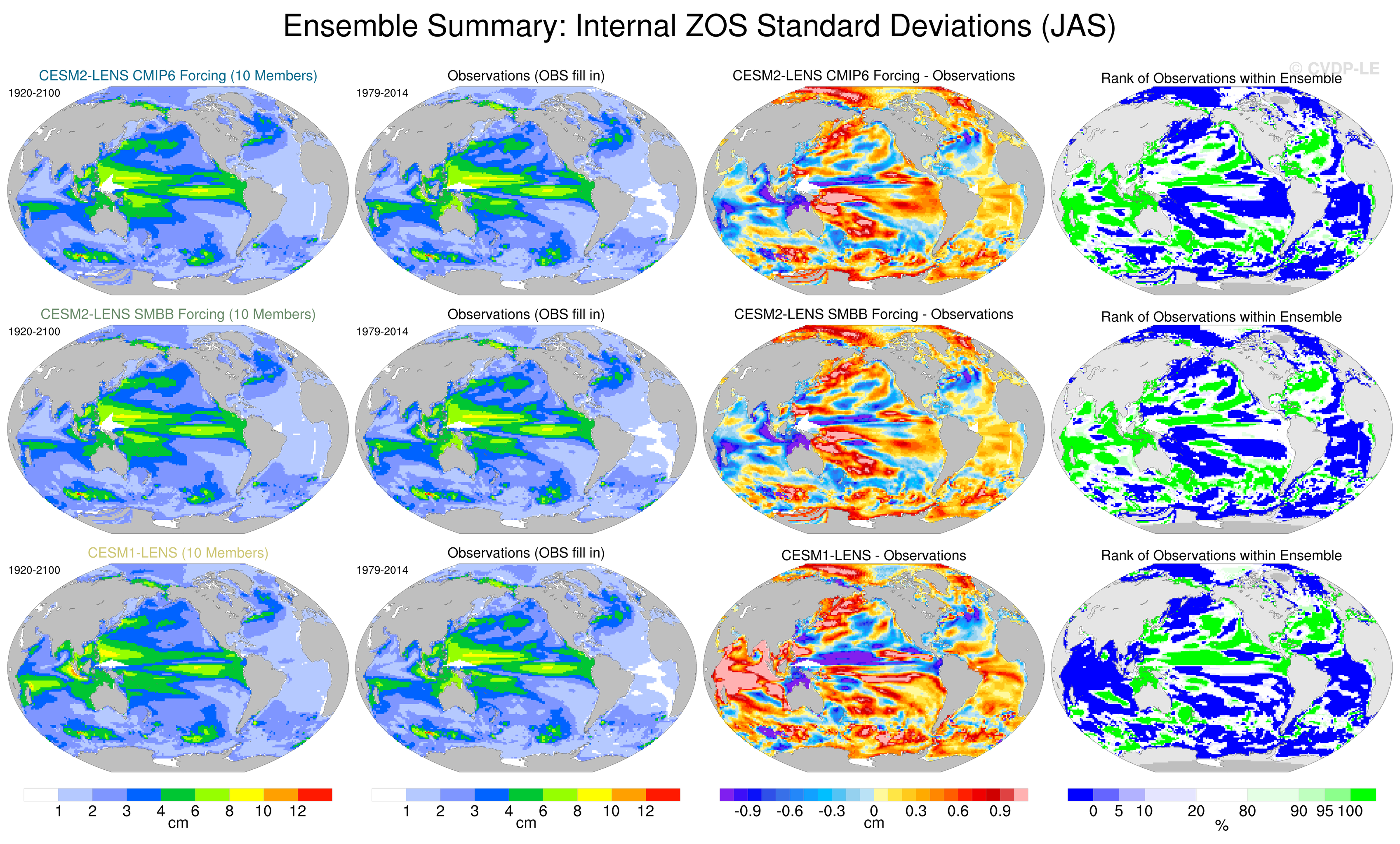 Ensemble Summary: Internal ZOS Standard Deviations (JAS)

© CVDP-LE

CESM2-LENS CMIP6 Forcing (10 Members)
1920-2100

Observations (OBS fill in)
1979-2014

CESM2-LENS CMIP6 Forcing - Observations

Rank of Observations within Ensemble

CESM2-LENS SMBB Forcing (10 Members)
1920-2100

Observations (OBS fill in)
1979-2014

CESM2-LENS SMBB Forcing - Observations

Rank of Observations within Ensemble

CESM1-LENS (10 Members)
1920-2100

Observations (OBS fill in)
1979-2014

CESM1-LENS - Observations

Rank of Observations within Ensemble

1 2 3 4 6 8 10 12
cm

1 2 3 4 6 8 10 12
cm

-0.9 -0.6 -0.3 0 0.3 0.6 0.9
cm

0 5 10 20 80 90 95 100
%